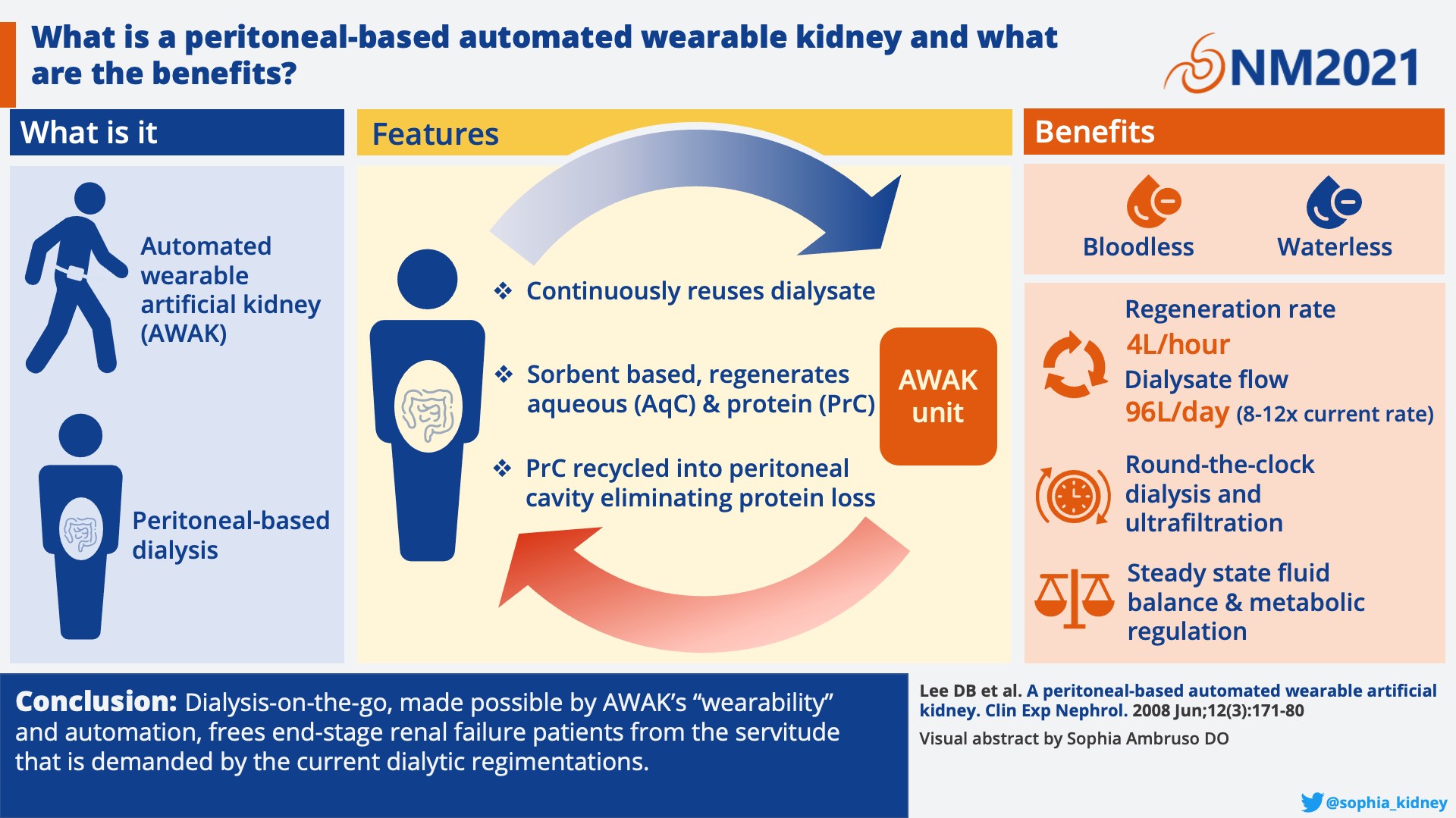 What is a peritoneal-based automated wearable kidney and what are the benefits?

NM2021

What is it

Automated wearable artificial kidney (AWAK)

Peritoneal-based dialysis

Features

❖ Continuously reuses dialysate

❖ Sorbent based, regenerates aqueous (AqC) & protein (PrC)

❖ PrC recycled into peritoneal cavity eliminating protein loss

AWAK unit

Benefits

Bloodless

Waterless

Regeneration rate 4L/hour Dialysate flow 96L/day (8-12x current rate)

Round-the-clock dialysis and ultrafiltration

Steady state fluid balance & metabolic regulation

Conclusion: Dialysis-on-the-go, made possible by AWAK's "wearability" and automation, frees end-stage renal failure patients from the servitude that is demanded by the current dialytic regimentations.

Lee DB et al. A peritoneal-based automated wearable artificial kidney. Clin Exp Nephrol. 2008 Jun;12(3):171-80

Visual abstract by Sophia Ambruso DO

@sophia_kidney